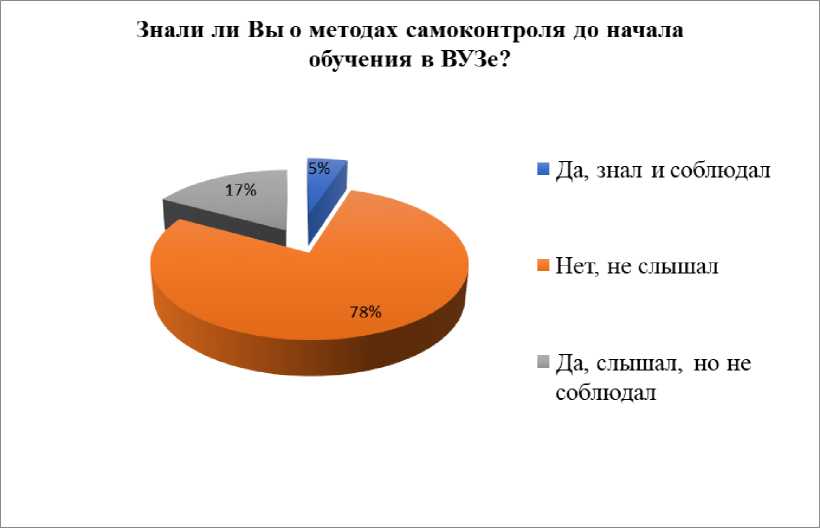 Знали ли Вы о методах самоконтроля до начала обучения в ВУЗе?

5%

17%

78%

Да, знал и соблюдал

Нет, не слышал

Да, слышал, но не соблюдал